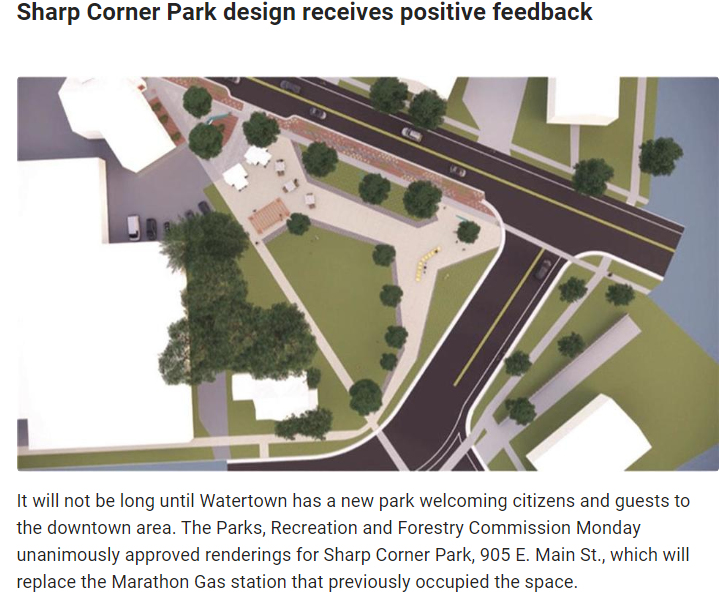 Sharp Corner Park design receives positive feedback

It will not be long until Watertown has a new park welcoming citizens and guests to the downtown area. The Parks, Recreation and Forestry Commission Monday unanimously approved renderings for Sharp Corner Park, 905 E. Main St., which will replace the Marathon Gas station that previously occupied the space.